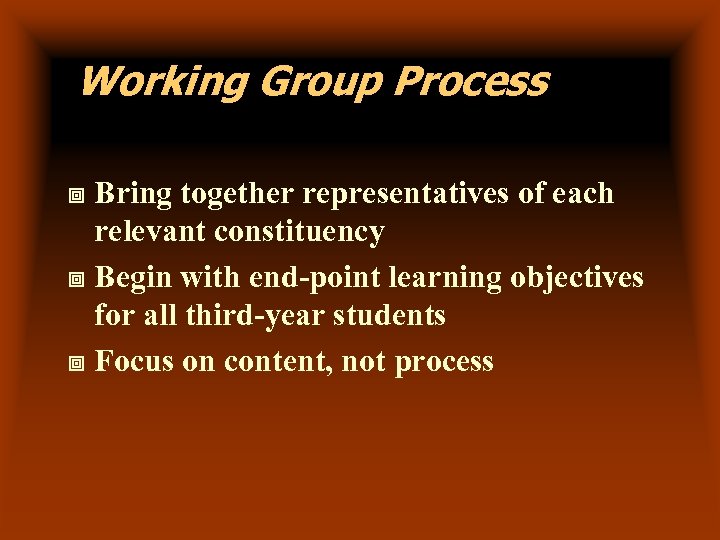 Working Group Process

Bring together representatives of each relevant constituency

Begin with end-point learning objectives for all third-year students

Focus on content, not process